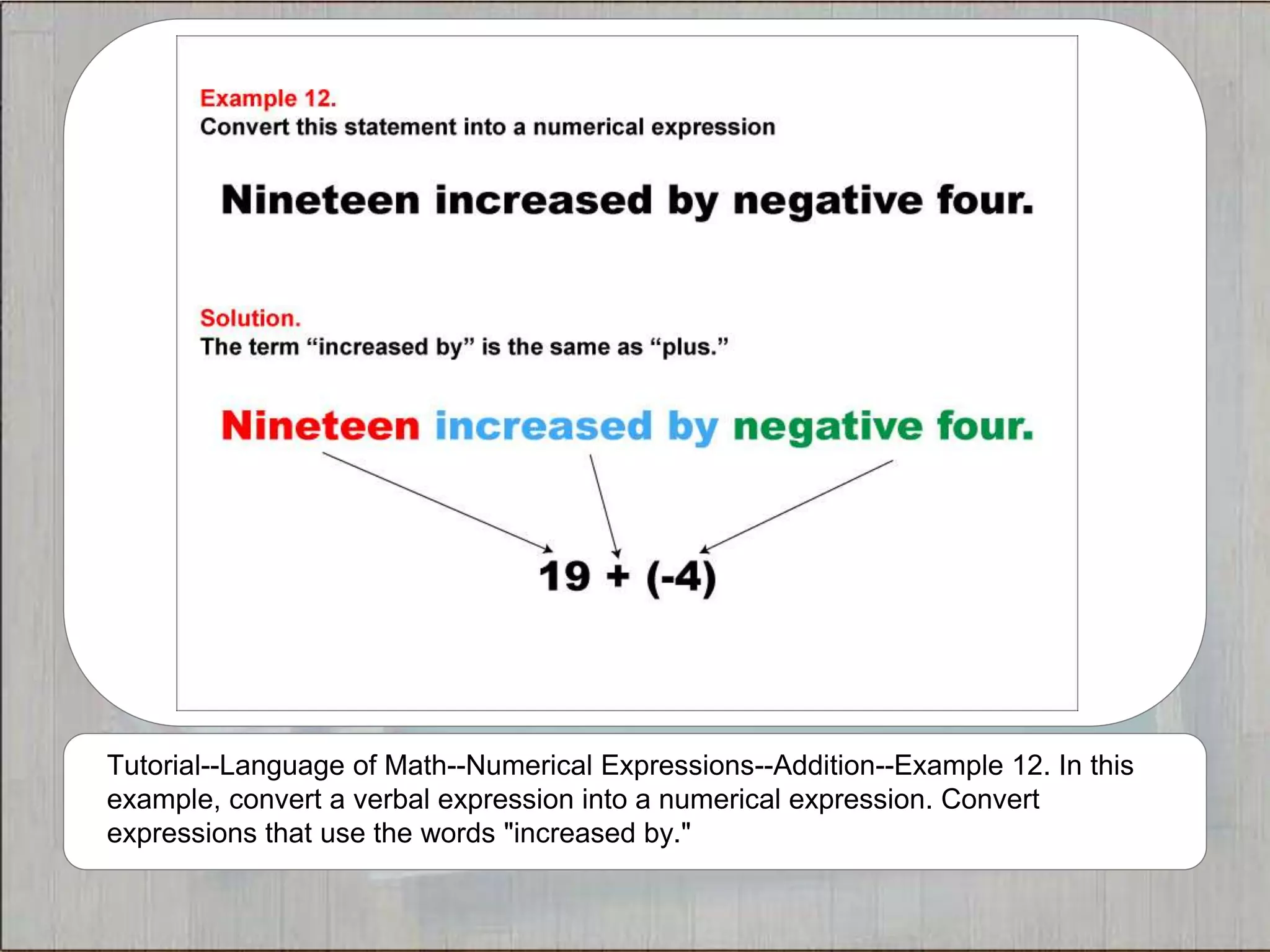 Example 12.
Convert this statement into a numerical expression

Nineteen increased by negative four.

Solution.
The term “increased by” is the same as “plus.”

Nineteen increased by negative four.

$19 + (-4)$

Tutorial--Language of Math--Numerical Expressions--Addition--Example 12. In this example, convert a verbal expression into a numerical expression. Convert expressions that use the words "increased by."